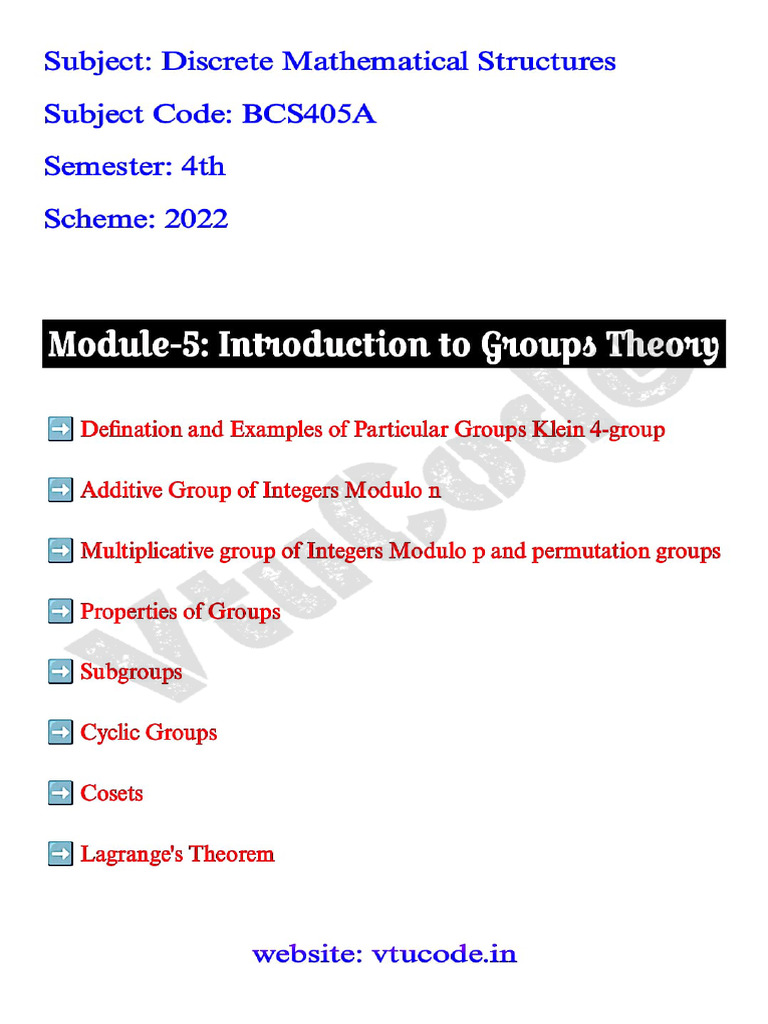 Subject: Discrete Mathematical Structures

Subject Code: BCS405A

Semester: 4th

Scheme: 2022

Module-5: Introduction to Groups Theory

➡️ Defination and Examples of Particular Groups Klein 4-group

➡️ Additive Group of Integers Modulo n

➡️ Multiplicative group of Integers Modulo p and permutation groups

➡️ Properties of Groups

➡️ Subgroups

➡️ Cyclic Groups

➡️ Cosets

➡️ Lagrange's Theorem

VtuCode

website: vtucode.in